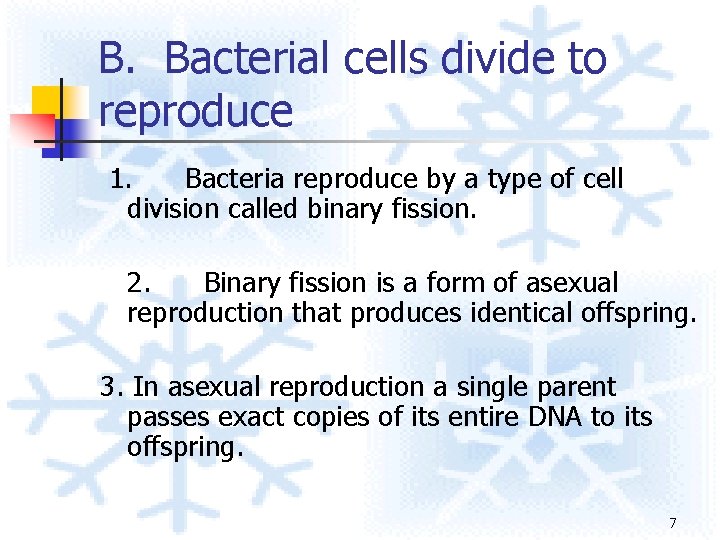 B. Bacterial cells divide to reproduce

1. Bacteria reproduce by a type of cell division called binary fission.

2. Binary fission is a form of asexual reproduction that produces identical offspring.

3. In asexual reproduction a single parent passes exact copies of its entire DNA to its offspring.

7